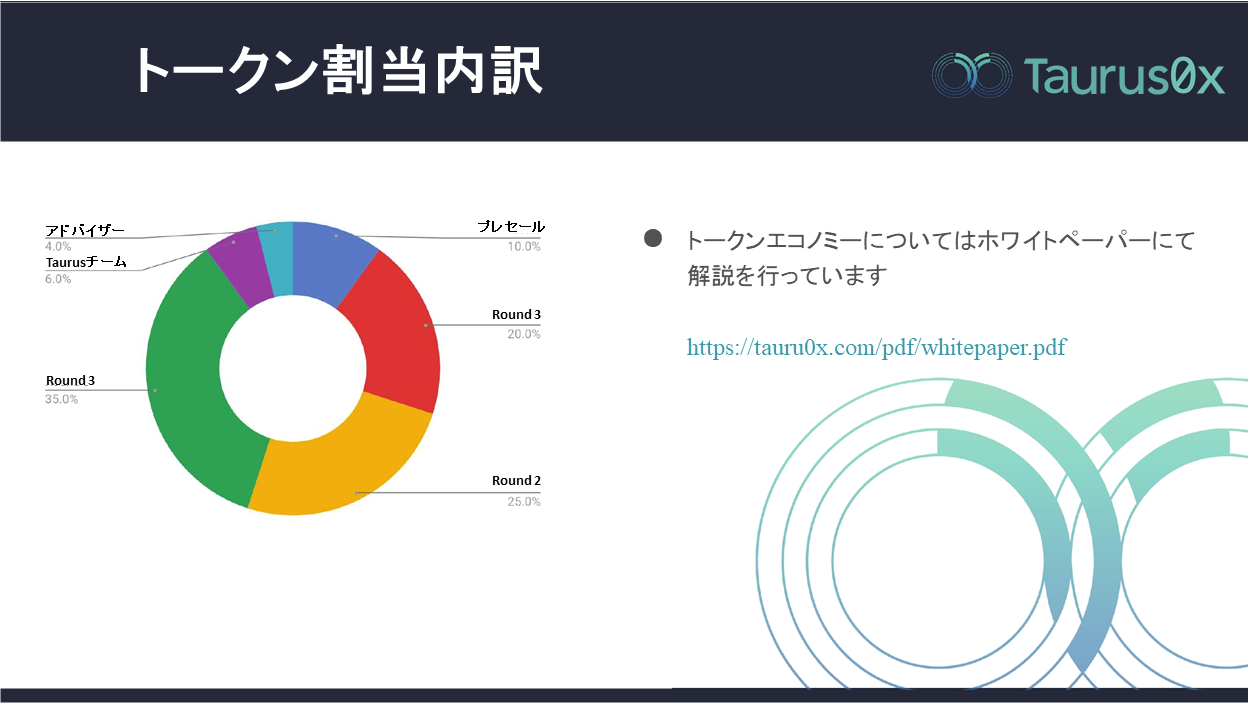 トークン割当内訳

Taurus0x

アドバイザー
4.0%
Taurusチーム
6.0%
Round 3
35.0%

プレセール
10.0%
Round 3
20.0%
Round 2
25.0%

● トークンエコノミーについてはホワイトペーパーにて解説を行っています

https://tauru0x.com/pdf/whitepaper.pdf